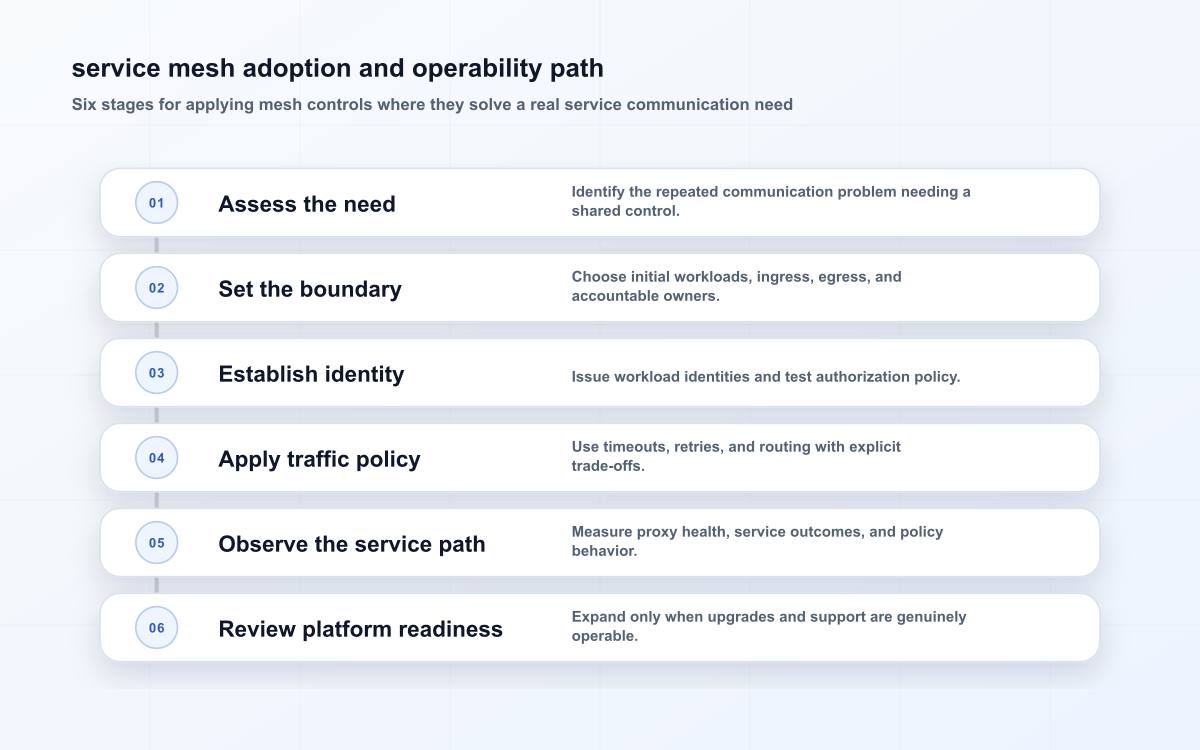 service mesh adoption and operability path

Six stages for applying mesh controls where they solve a real service communication need

01 Assess the need
Identify the repeated communication problem needing a shared control.

02 Set the boundary
Choose initial workloads, ingress, egress, and accountable owners.

03 Establish identity
Issue workload identities and test authorization policy.

04 Apply traffic policy
Use timeouts, retries, and routing with explicit trade-offs.

05 Observe the service path
Measure proxy health, service outcomes, and policy behavior.

06 Review platform readiness
Expand only when upgrades and support are genuinely operable.